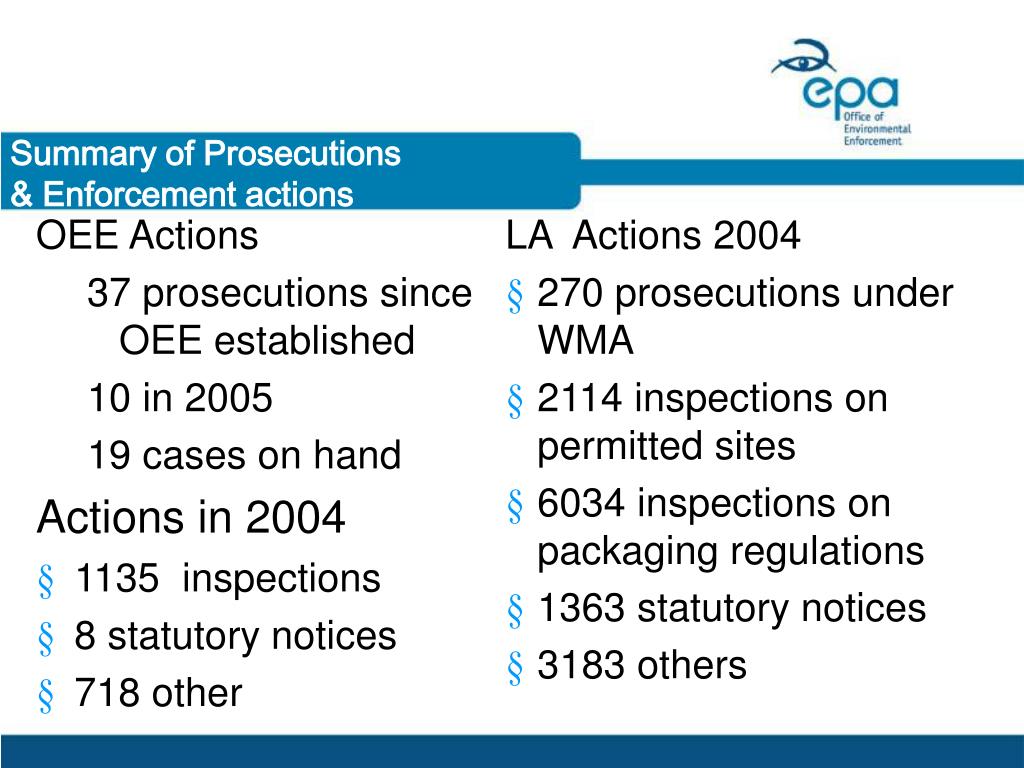 epa
Office of Environmental Enforcement

Summary of Prosecutions
& Enforcement actions

OEE Actions

37 prosecutions since OEE established

10 in 2005

19 cases on hand

Actions in 2004

§ 1135 inspections

§ 8 statutory notices

§ 718 other

LA Actions 2004

§ 270 prosecutions under WMA

§ 2114 inspections on permitted sites

§ 6034 inspections on packaging regulations

§ 1363 statutory notices

§ 3183 others